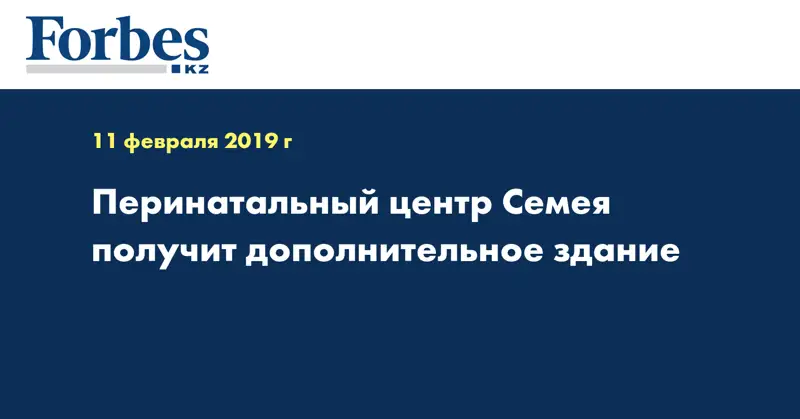 Forbes KZ

11 февраля 2019 г

Перинатальный центр Семея получит дополнительное здание